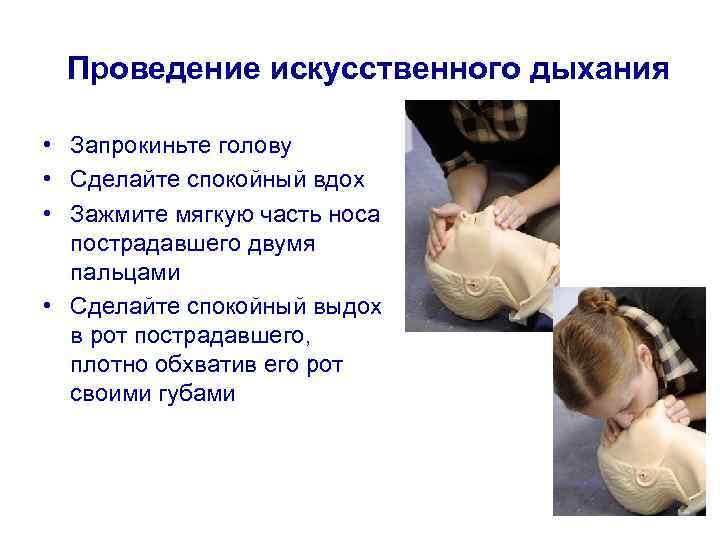 Проведение искусственного дыхания

• Запрокиньте голову
• Сделайте спокойный вдох
• Зажмите мягкую часть носа пострадавшего двумя пальцами
• Сделайте спокойный выдох в рот пострадавшего, плотно обхватив его рот своими губами